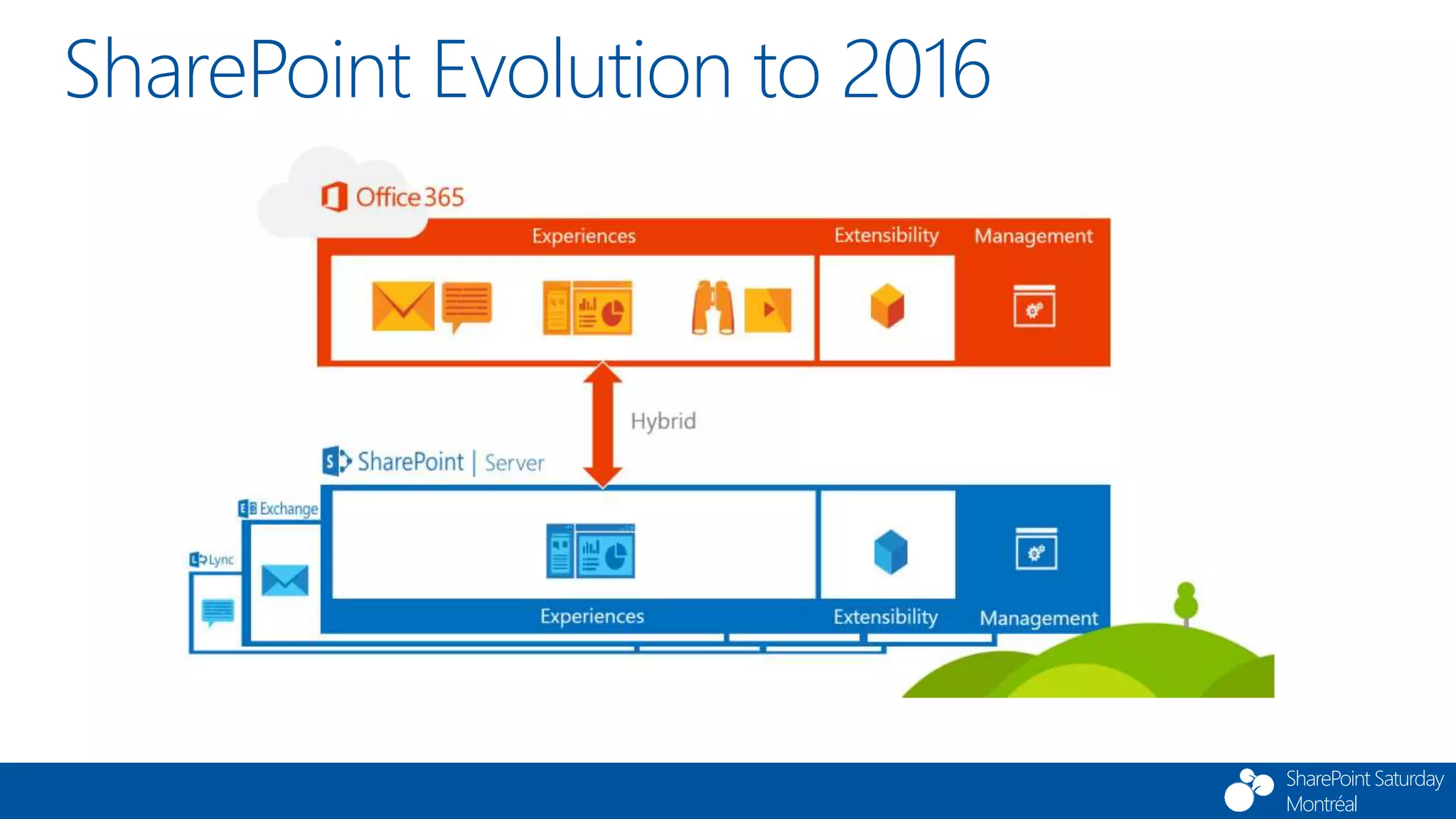 SharePoint Evolution to 2016

Office 365

Experiences

Extensibility

Management

Hybrid

SharePoint | Server

Exchange

Lync

Experiences

Extensibility

Management

SharePoint Saturday Montréal